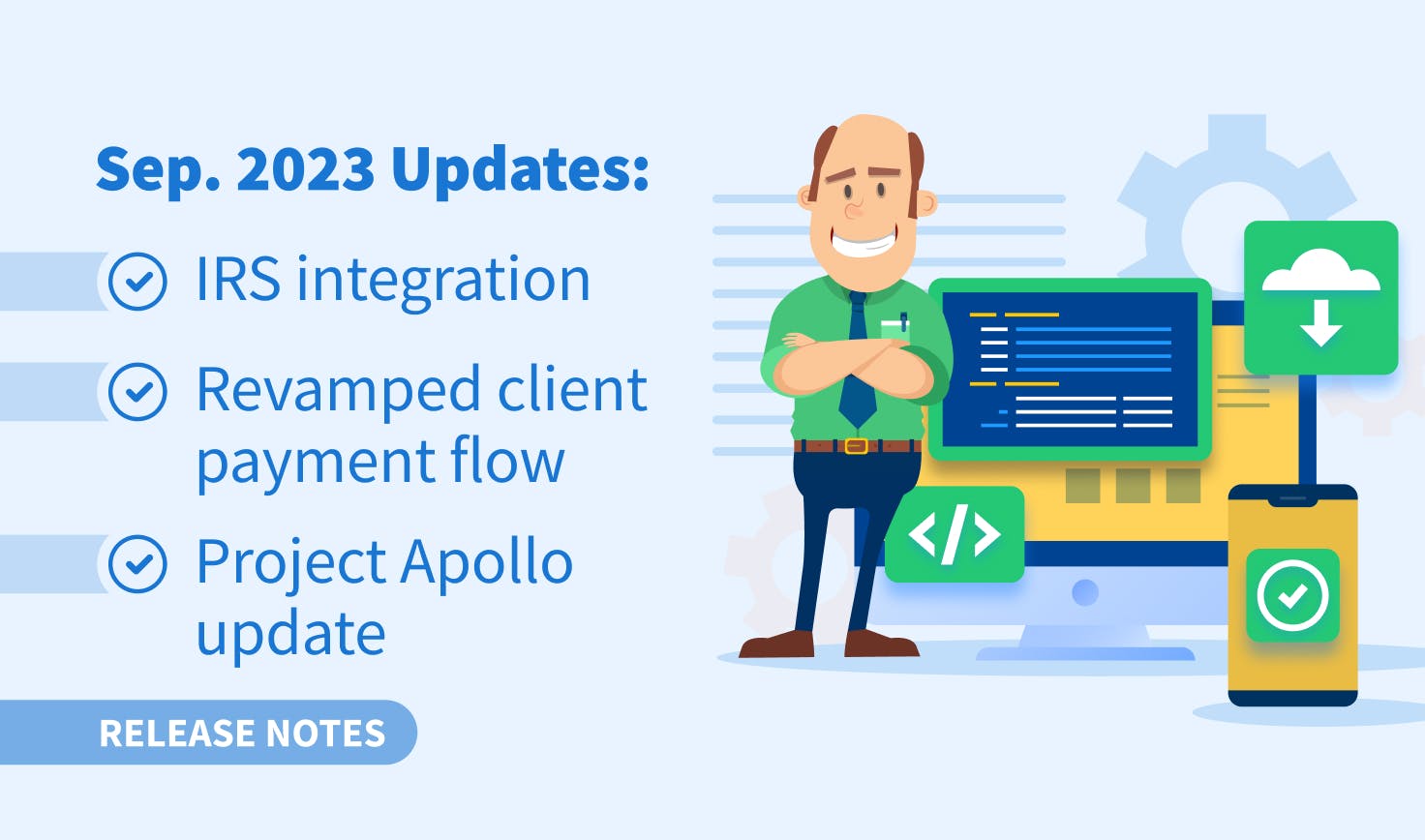 Sep. 2023 Updates:

IRS integration

Revamped client payment flow

Project Apollo update

RELEASE NOTES

</>